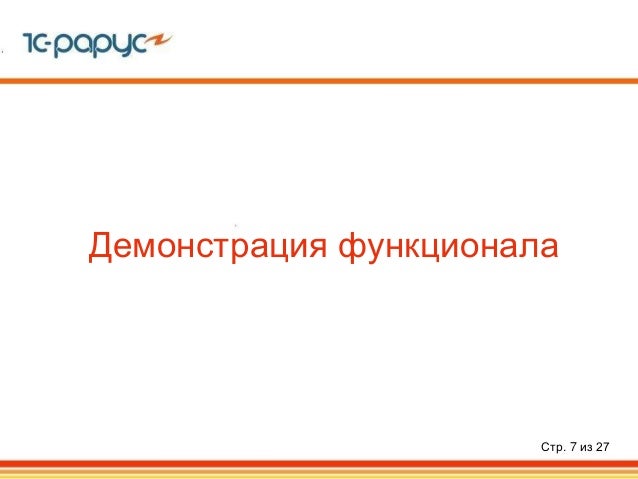 1С-рарус

Демонстрация функционала

Стр. 7 из 27